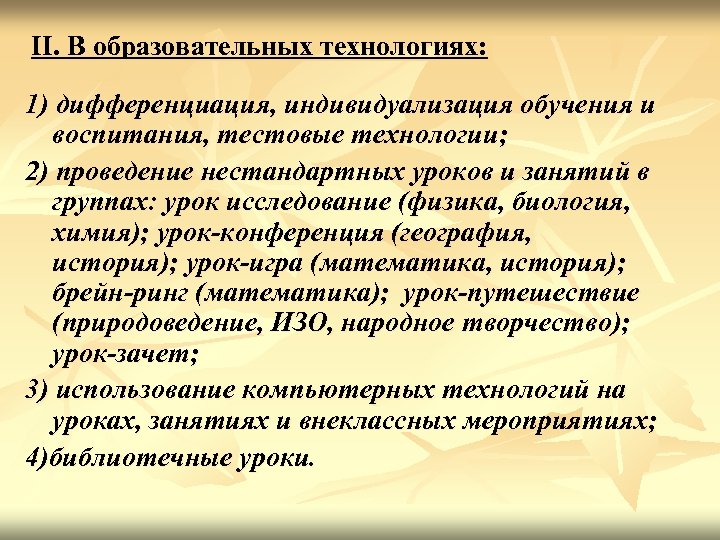 II. В образовательных технологиях:

1) дифференциация, индивидуализация обучения и воспитания, тестовые технологии;

2) проведение нестандартных уроков и занятий в группах: урок исследование (физика, биология, химия); урок-конференция (география, история); урок-игра (математика, история); брейн-ринг (математика); урок-путешествие (природоведение, ИЗО, народное творчество); урок-зачет;

3) использование компьютерных технологий на уроках, занятиях и внеклассных мероприятиях;

4)библиотечные уроки.